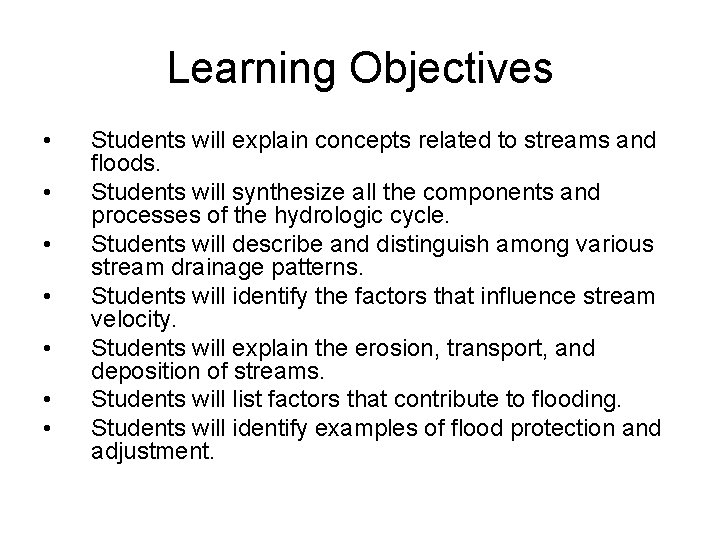 Learning Objectives

• Students will explain concepts related to streams and floods.
• Students will synthesize all the components and processes of the hydrologic cycle.
• Students will describe and distinguish among various stream drainage patterns.
• Students will identify the factors that influence stream velocity.
• Students will explain the erosion, transport, and deposition of streams.
• Students will list factors that contribute to flooding.
• Students will identify examples of flood protection and adjustment.